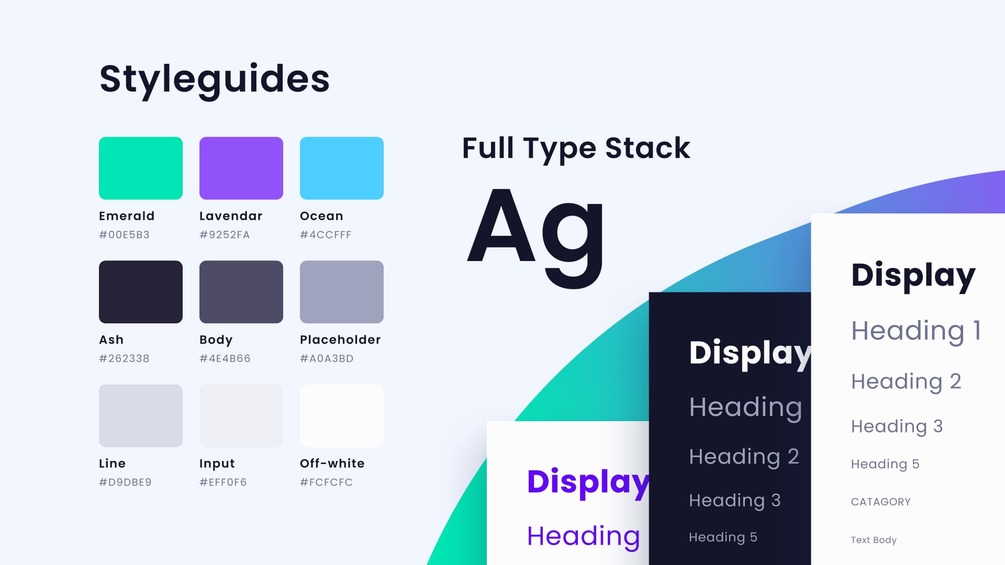 Styleguides

Emerald
#00E5B3

Lavendar
#9252FA

Ocean
#4CCFFF

Ash
#262338

Body
#4E4B66

Placeholder
#A0A3BD

Line
#D9DBE9

Input
#EFF0F6

Off-white
#FCFCFC

Full Type Stack

Ag

Display
Heading

Display
Heading
Heading 2
Heading 3
Heading 5

Display
Heading 1
Heading 2
Heading 3
Heading 5
CATAGORY
Text Body